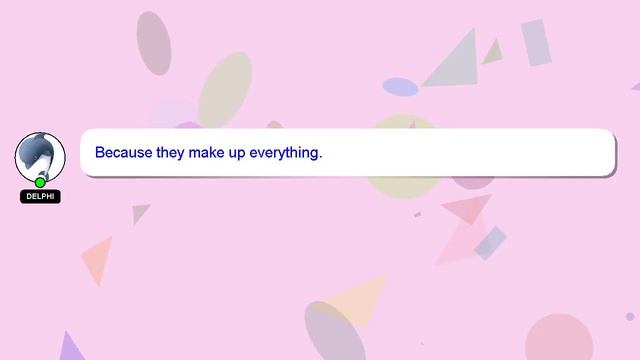 DELPHI

Because they make up everything.